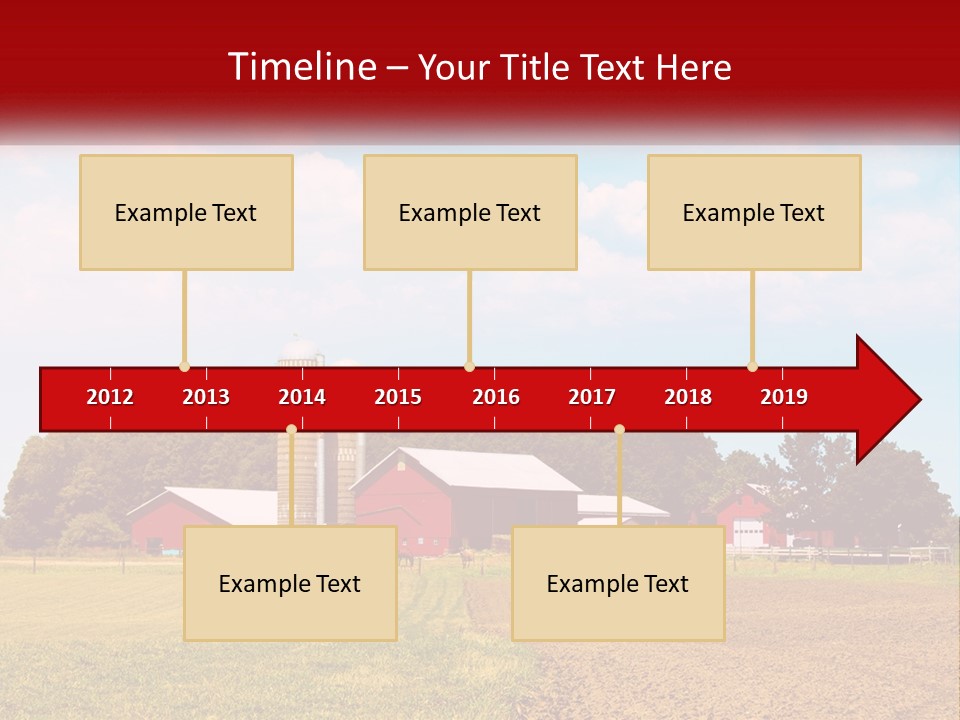 Timeline – Your Title Text Here

Example Text

Example Text

Example Text

2012 2013 2014 2015 2016 2017 2018 2019

Example Text

Example Text